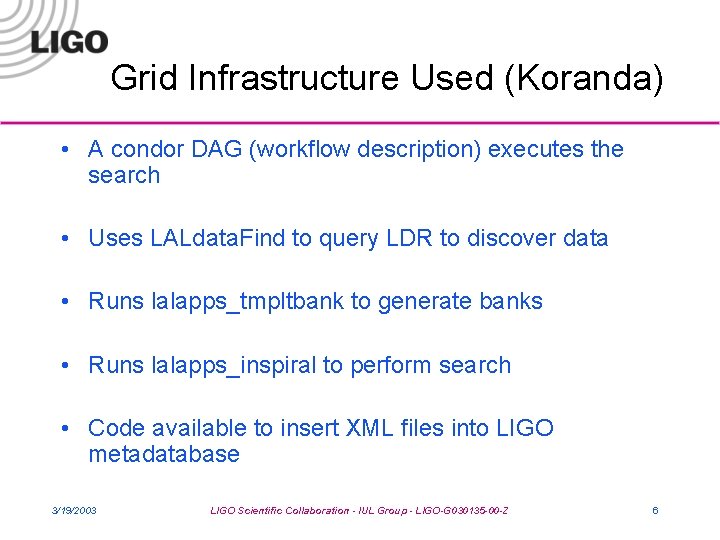 LIGO

Grid Infrastructure Used (Koranda)

• A condor DAG (workflow description) executes the search

• Uses LALdataFind to query LDR to discover data

• Runs lalapps_tmpltbank to generate banks

• Runs lalapps_inspiral to perform search

• Code available to insert XML files into LIGO metadatabase

3/19/2003

LIGO Scientific Collaboration - IUL Group - LIGO-G030135-00-Z

6